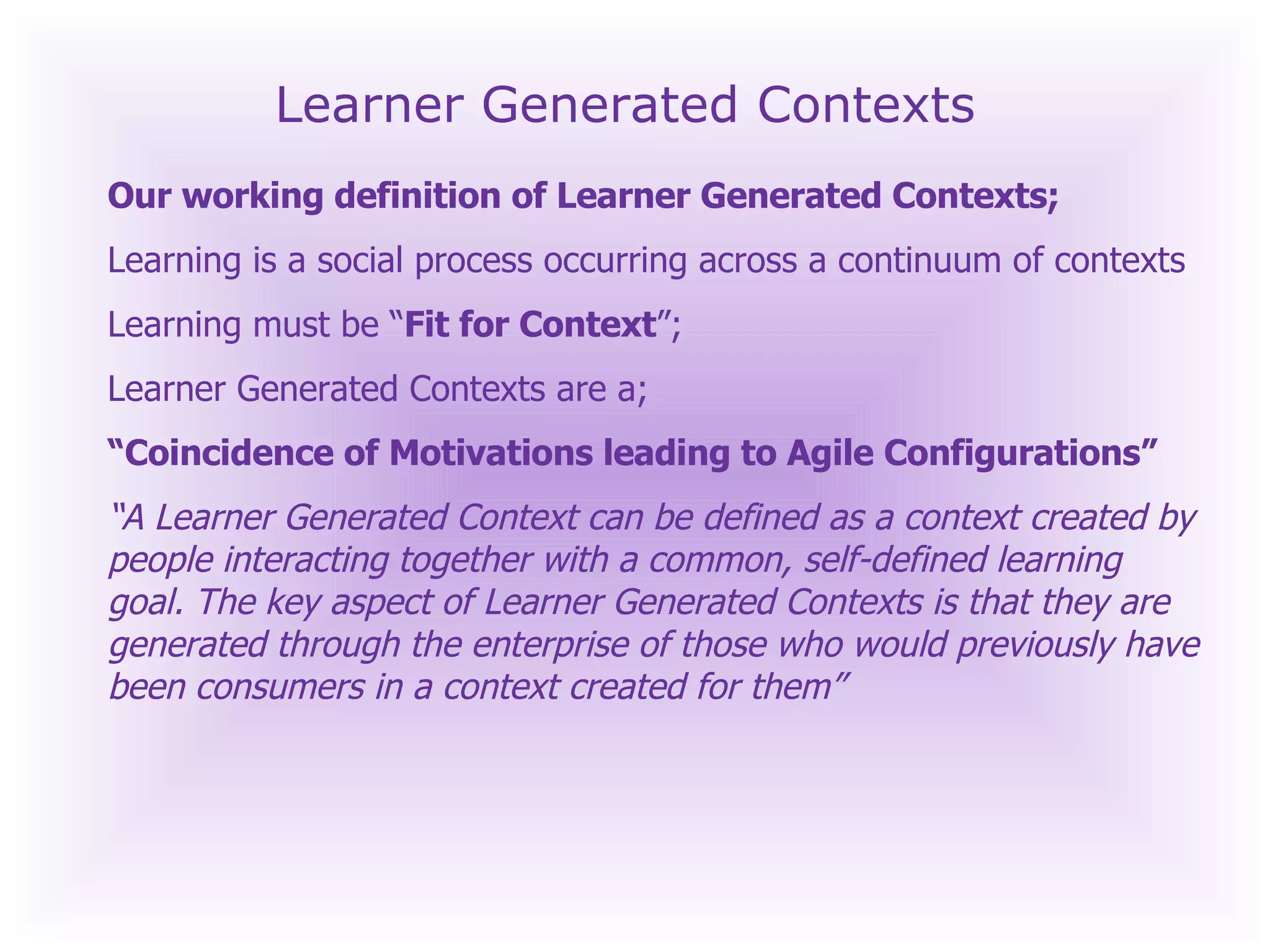 Learner Generated Contexts

Our working definition of Learner Generated Contexts;

Learning is a social process occurring across a continuum of contexts

Learning must be “Fit for Context”;

Learner Generated Contexts are a;

“Coincidence of Motivations leading to Agile Configurations”

“A Learner Generated Context can be defined as a context created by people interacting together with a common, self-defined learning goal. The key aspect of Learner Generated Contexts is that they are generated through the enterprise of those who would previously have been consumers in a context created for them”